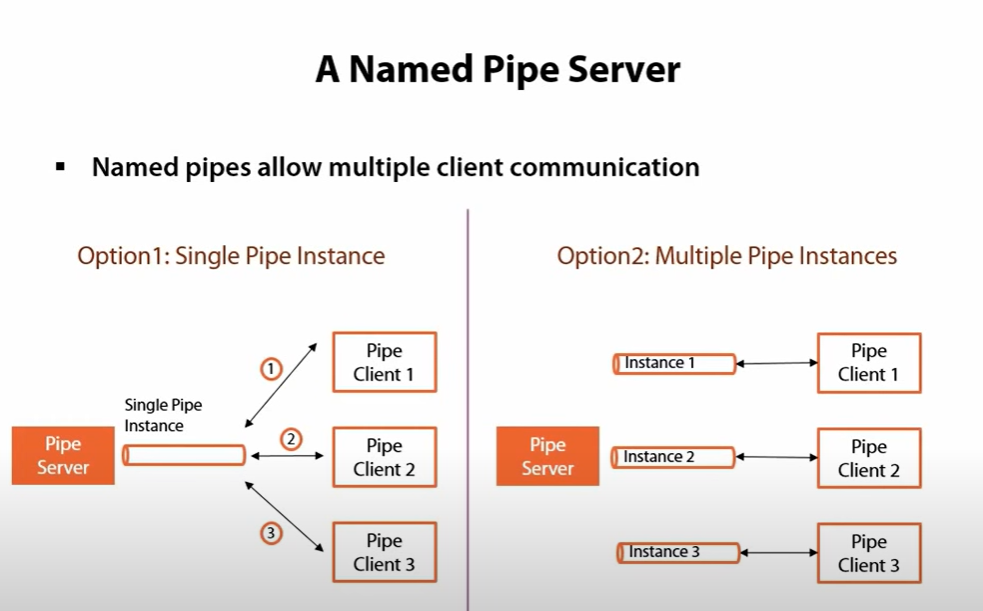 A Named Pipe Server

▪ Named pipes allow multiple client communication

Option1: Single Pipe Instance

Pipe Server

Single Pipe Instance

1
2
3

Pipe Client 1

Pipe Client 2

Pipe Client 3

Option2: Multiple Pipe Instances

Pipe Server

Instance 1

Instance 2

Instance 3

Pipe Client 1

Pipe Client 2

Pipe Client 3